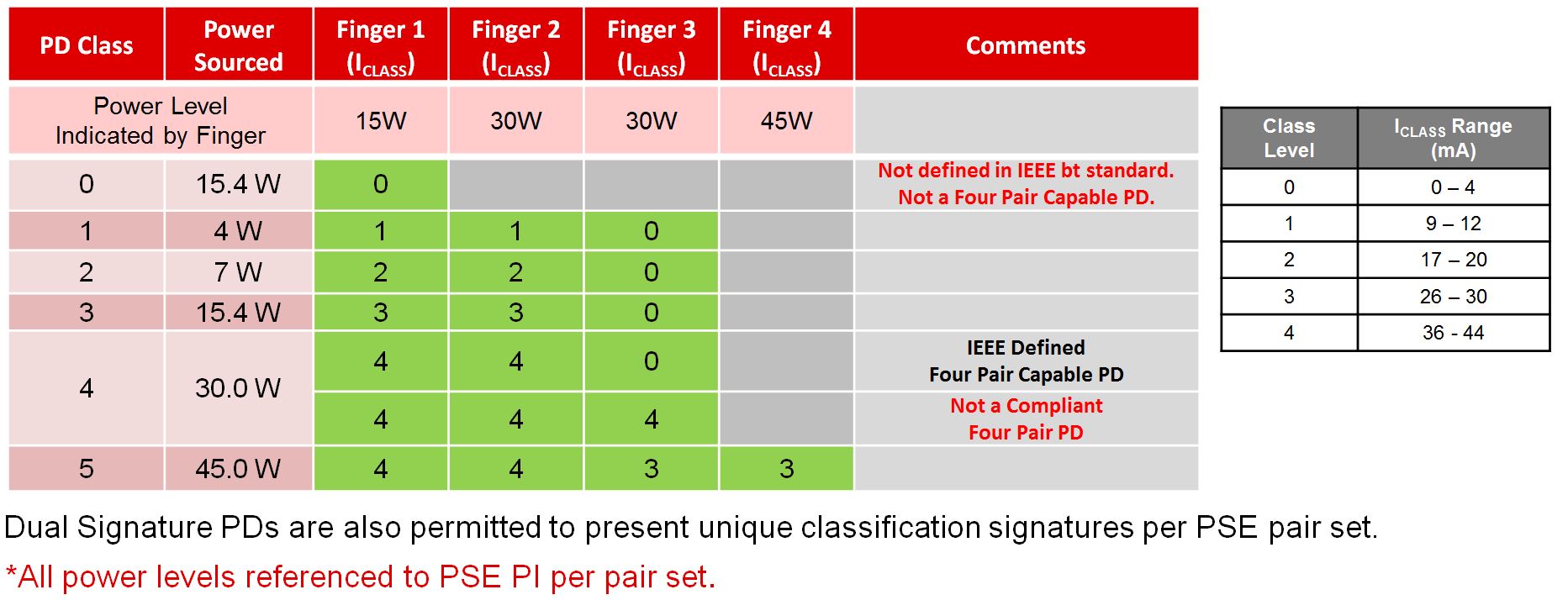 | PD Class | Power Sourced | Finger 1 ($I_{CLASS}$) | Finger 2 ($I_{CLASS}$) | Finger 3 ($I_{CLASS}$) | Finger 4 ($I_{CLASS}$) | Comments |
|---|---|---|---|---|---|---|
| Power Level Indicated by Finger | | 15W | 30W | 30W | 45W | |
| 0 | 15.4 W | 0 | | | | Not defined in IEEE bt standard. Not a Four Pair Capable PD. |
| 1 | 4 W | 1 | 1 | 0 | | |
| 2 | 7 W | 2 | 2 | 0 | | |
| 3 | 15.4 W | 3 | 3 | 0 | | |
| 4 | 30.0 W | 4 | 4 | 0 | | IEEE Defined Four Pair Capable PD |
| | | 4 | 4 | 4 | | Not a Compliant Four Pair PD |
| 5 | 45.0 W | 4 | 4 | 3 | 3 | |

| Class Level | $I_{CLASS}$ Range (mA) |
|---|---|
| 0 | 0 – 4 |
| 1 | 9 – 12 |
| 2 | 17 – 20 |
| 3 | 26 – 30 |
| 4 | 36 - 44 |

Dual Signature PDs are also permitted to present unique classification signatures per PSE pair set.

*All power levels referenced to PSE PI per pair set.